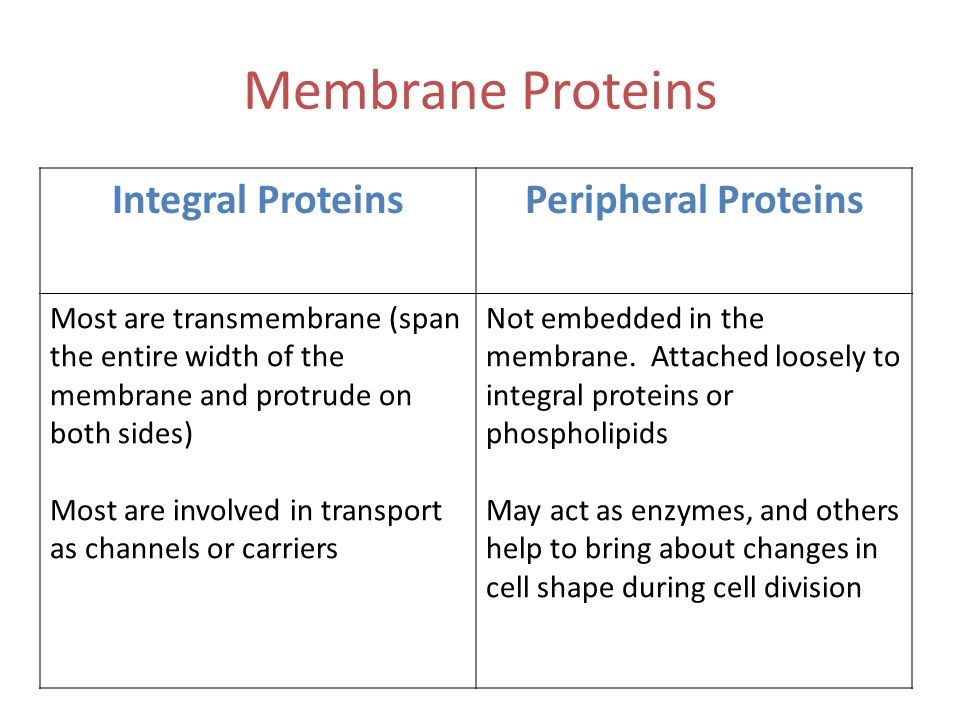 Membrane Proteins

| Integral Proteins | Peripheral Proteins |
|---|---|
| Most are transmembrane (span the entire width of the membrane and protrude on both sides)<br><br>Most are involved in transport as channels or carriers | Not embedded in the membrane. Attached loosely to integral proteins or phospholipids<br><br>May act as enzymes, and others help to bring about changes in cell shape during cell division |